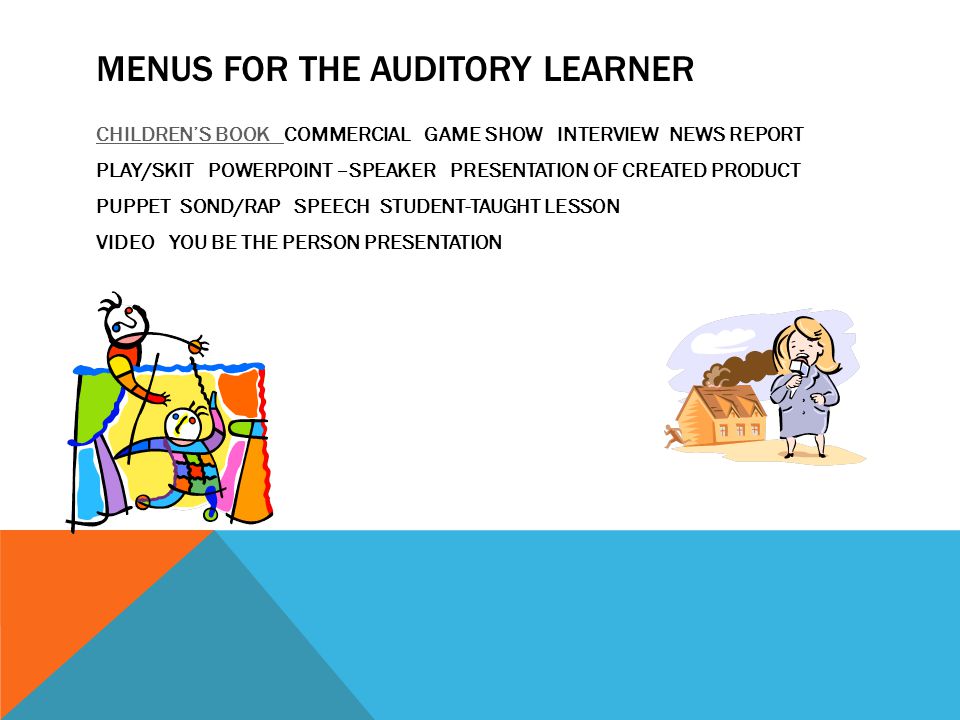 MENUS FOR THE AUDITORY LEARNER

CHILDREN'S BOOK COMMERCIAL GAME SHOW INTERVIEW NEWS REPORT PLAY/SKIT POWERPOINT –SPEAKER PRESENTATION OF CREATED PRODUCT PUPPET SOND/RAP SPEECH STUDENT-TAUGHT LESSON VIDEO YOU BE THE PERSON PRESENTATION